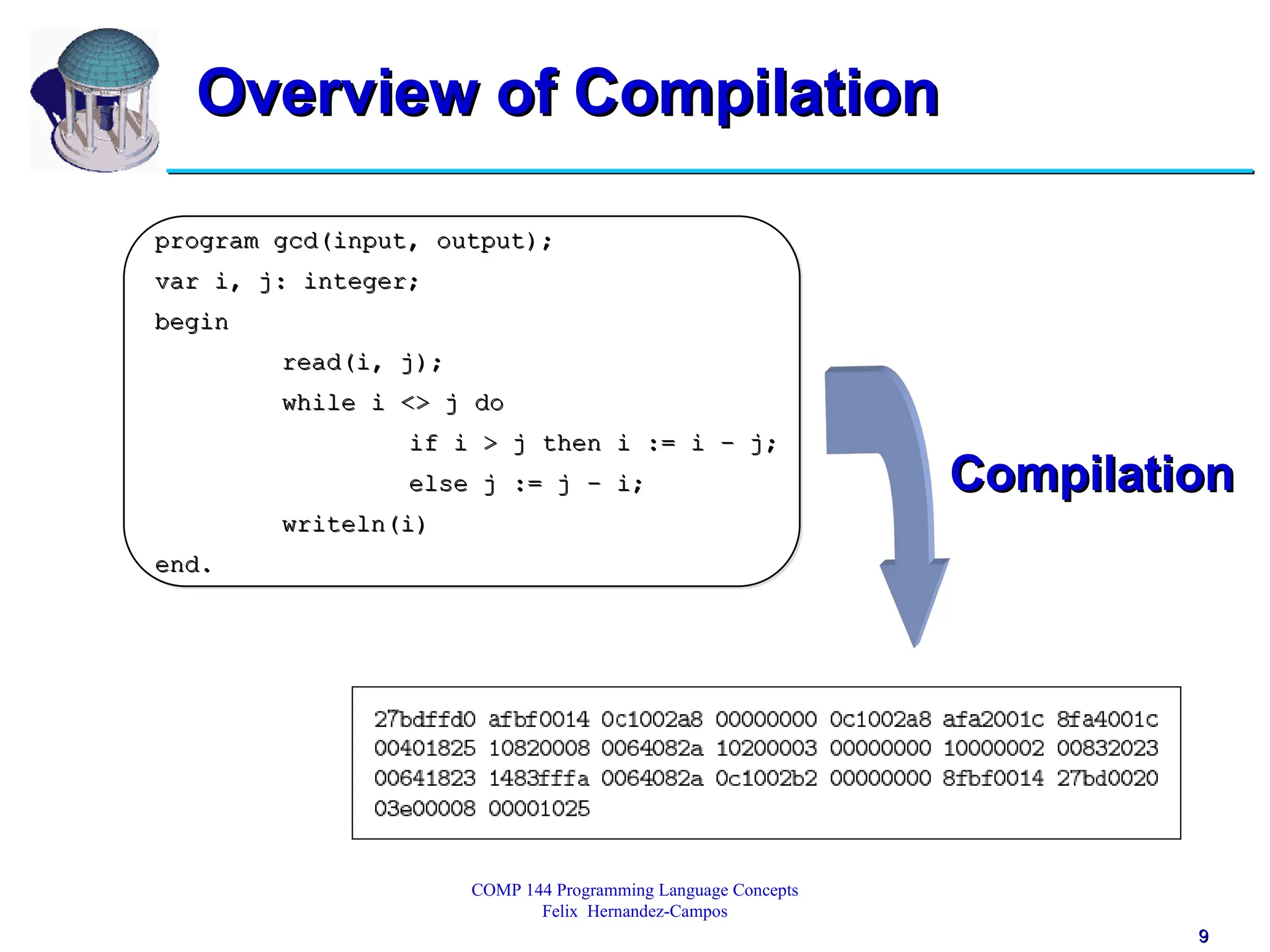 Overview of Compilation

program gcd(input, output);
var i, j: integer;
begin
read(i, j);
while i <> j do
if i > j then i := i - j;
else j := j - i;
writeln(i)
end.

Compilation

27bdffd0 afbf0014 0c1002a8 00000000 0c1002a8 afa2001c 8fa4001c
00401825 10820008 0064082a 10200003 00000000 10000002 00832023
00641823 1483fffa 0064082a 0c1002b2 00000000 8fbf0014 27bd0020
03e00008 00001025

COMP 144 Programming Language Concepts
Felix Hernandez-Campos

9